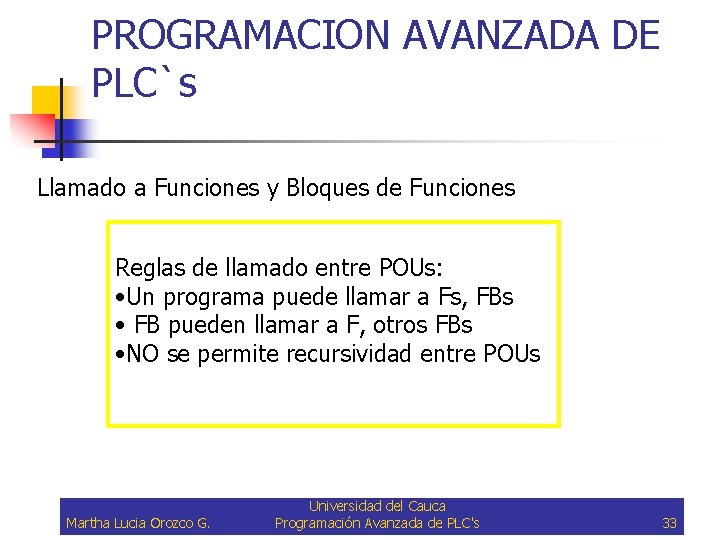 PROGRAMACION AVANZADA DE PLC`s

Llamado a Funciones y Bloques de Funciones

Reglas de llamado entre POUs:
•Un programa puede llamar a Fs, FBs
• FB pueden llamar a F, otros FBs
•NO se permite recursividad entre POUs

Martha Lucia Orozco G.

Universidad del Cauca
Programación Avanzada de PLC's

33